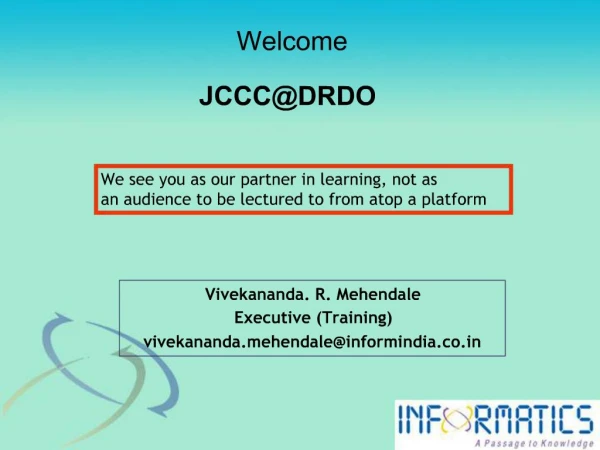 Welcome

JCCC@DRDO

We see you as our partner in learning, not as an audience to be lectured to from atop a platform

Vivekananda. R. Mehendale
Executive (Training)
vivekananda.mehendale@informindia.co.in

INFORMATICS
A Passage to Knowledge